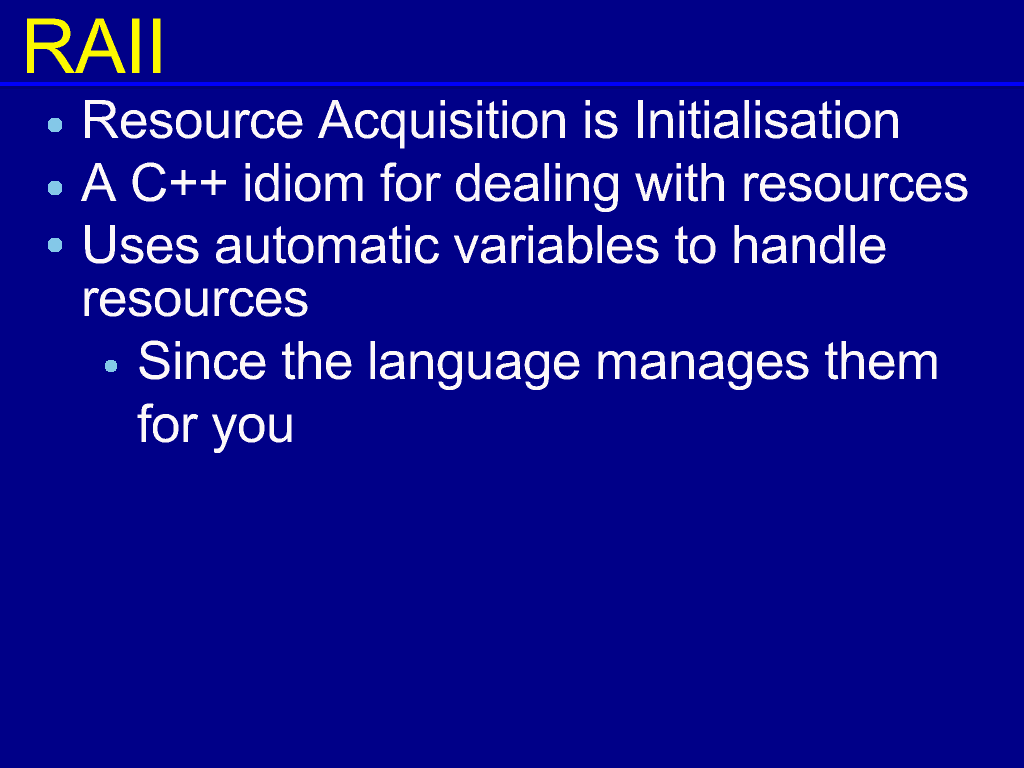 RAII

- Resource Acquisition is Initialisation
- A C++ idiom for dealing with resources
- Uses automatic variables to handle resources
  - Since the language manages them for you